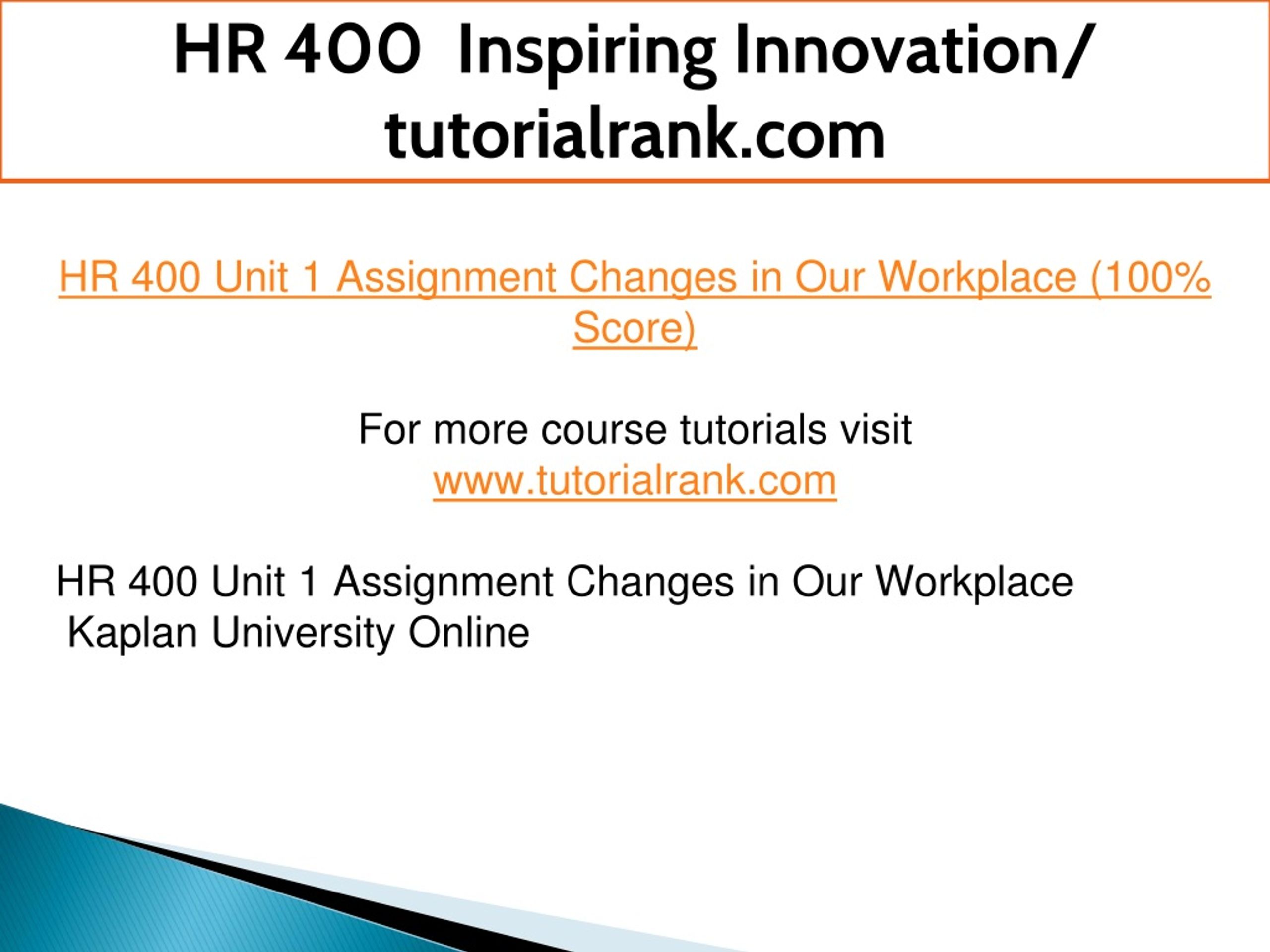 HR 400 Inspiring Innovation/ tutorialrank.com

HR 400 Unit 1 Assignment Changes in Our Workplace (100% Score)

For more course tutorials visit
www.tutorialrank.com

HR 400 Unit 1 Assignment Changes in Our Workplace
Kaplan University Online